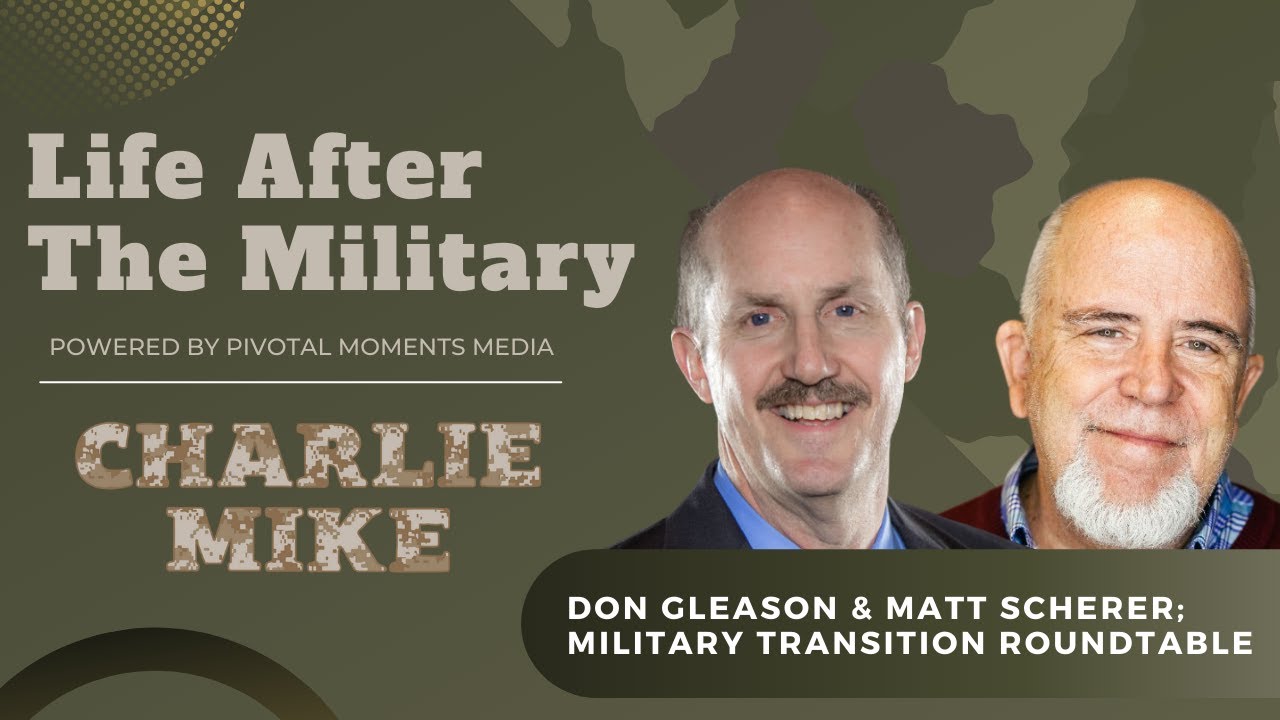 Life After The Military

POWERED BY PIVOTAL MOMENTS MEDIA

CHARLIE MIKE

DON GLEASON & MATT SCHERER; MILITARY TRANSITION ROUNDTABLE